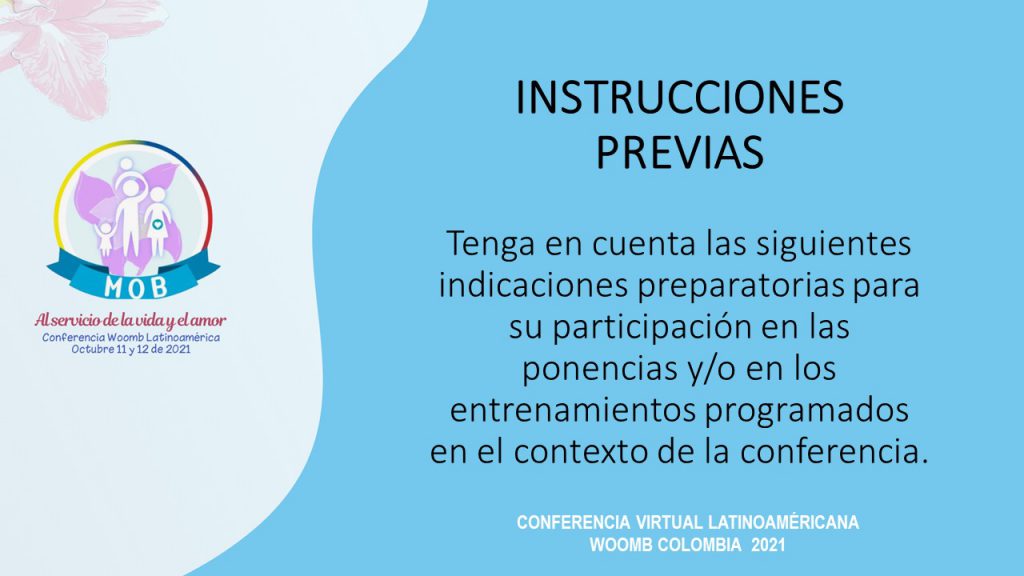 MOB

Al servicio de la vida y el amor
Conferencia Woomb Latinoamérica
Octubre 11 y 12 de 2021

INSTRUCCIONES PREVIAS

Tenga en cuenta las siguientes indicaciones preparatorias para su participación en las ponencias y/o en los entrenamientos programados en el contexto de la conferencia.

CONFERENCIA VIRTUAL LATINOAMÉRICANA
WOOMB COLOMBIA 2021